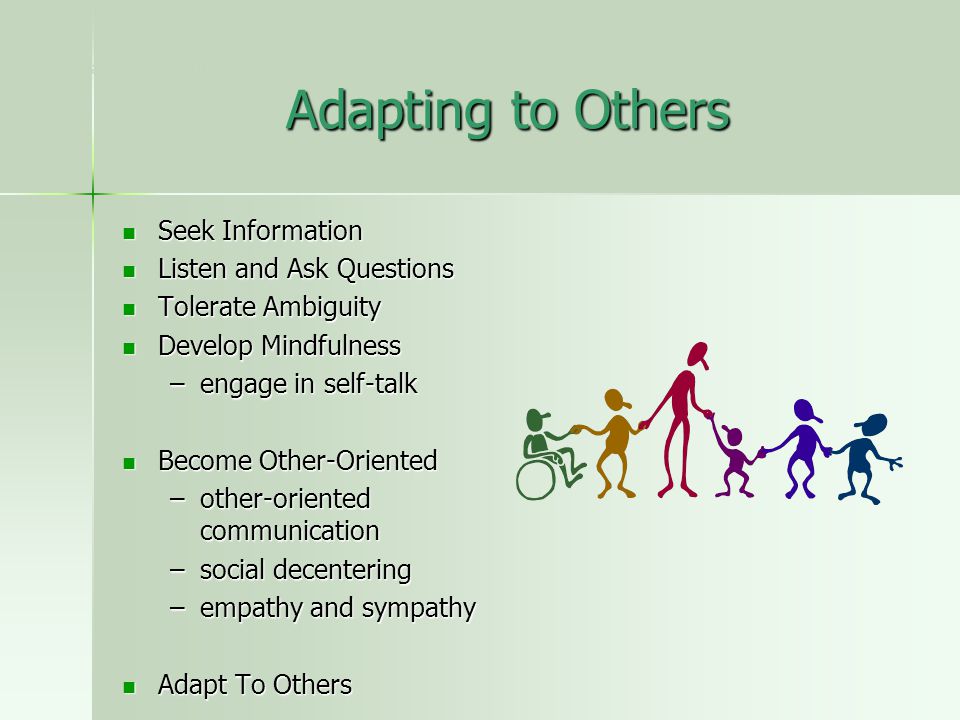 Adapting to Others

- Seek Information
- Listen and Ask Questions
- Tolerate Ambiguity
- Develop Mindfulness
  – engage in self-talk

- Become Other-Oriented
  – other-oriented communication
  – social decentering
  – empathy and sympathy

- Adapt To Others